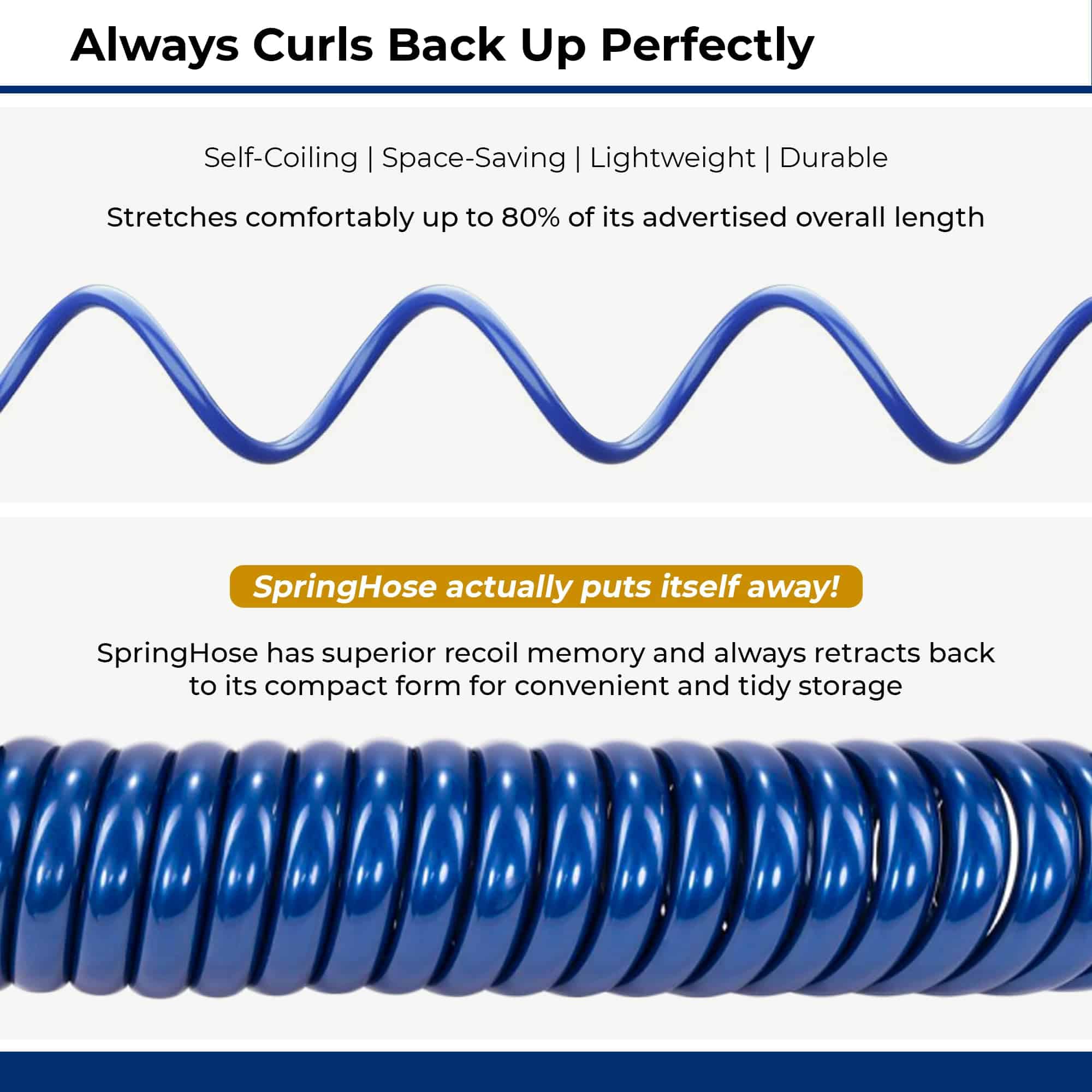 Always Curls Back Up Perfectly

Self-Coiling | Space-Saving | Lightweight | Durable

Stretches comfortably up to 80% of its advertised overall length

SpringHose actually puts itself away!

SpringHose has superior recoil memory and always retracts back to its compact form for convenient and tidy storage